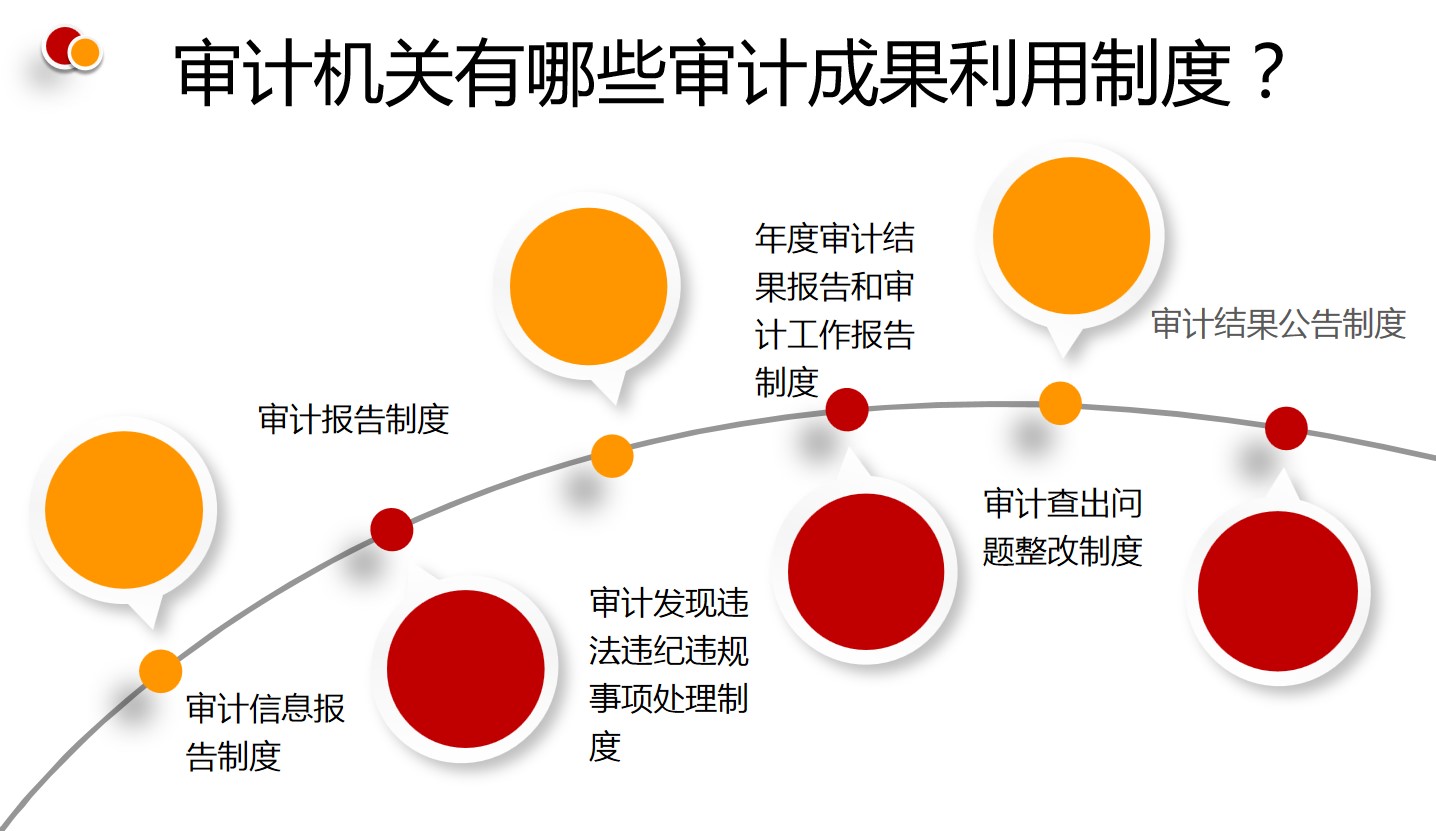 审计机关有哪些审计成果利用制度？

审计信息报告制度

审计报告制度

审计发现违法违纪违规事项处理制度

年度审计结果报告和审计工作报告制度

审计查出问题整改制度

审计结果公告制度